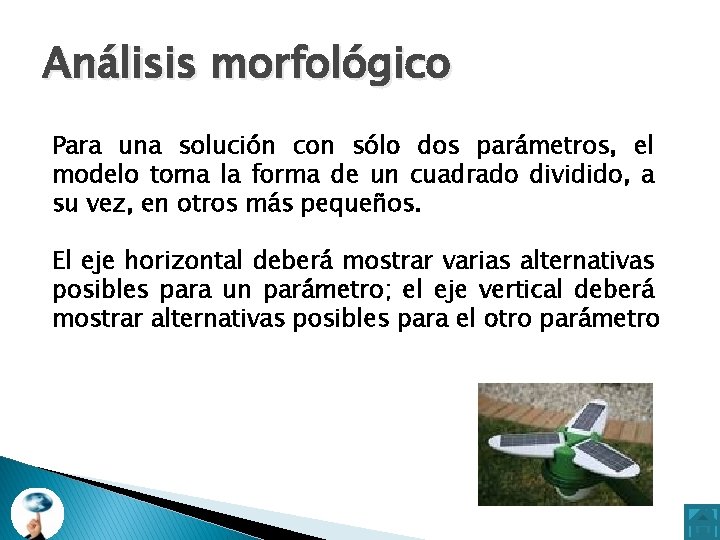 Análisis morfológico

Para una solución con sólo dos parámetros, el modelo toma la forma de un cuadrado dividido, a su vez, en otros más pequeños.

El eje horizontal deberá mostrar varias alternativas posibles para un parámetro; el eje vertical deberá mostrar alternativas posibles para el otro parámetro